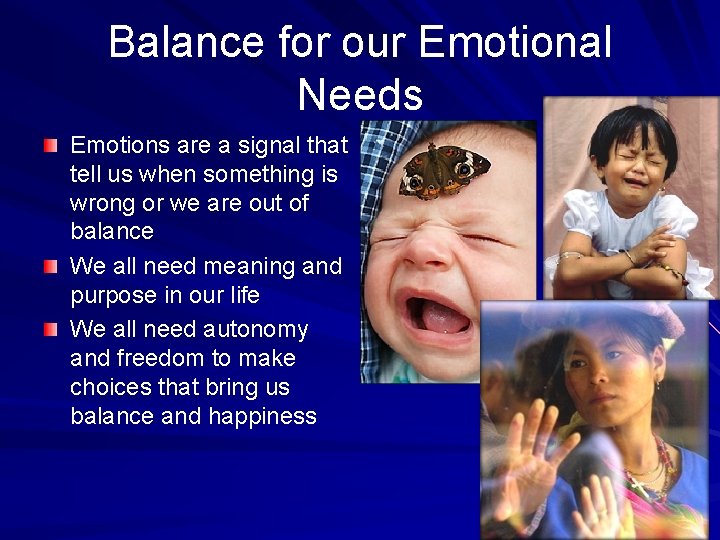 Balance for our Emotional Needs

Emotions are a signal that tell us when something is wrong or we are out of balance

We all need meaning and purpose in our life

We all need autonomy and freedom to make choices that bring us balance and happiness